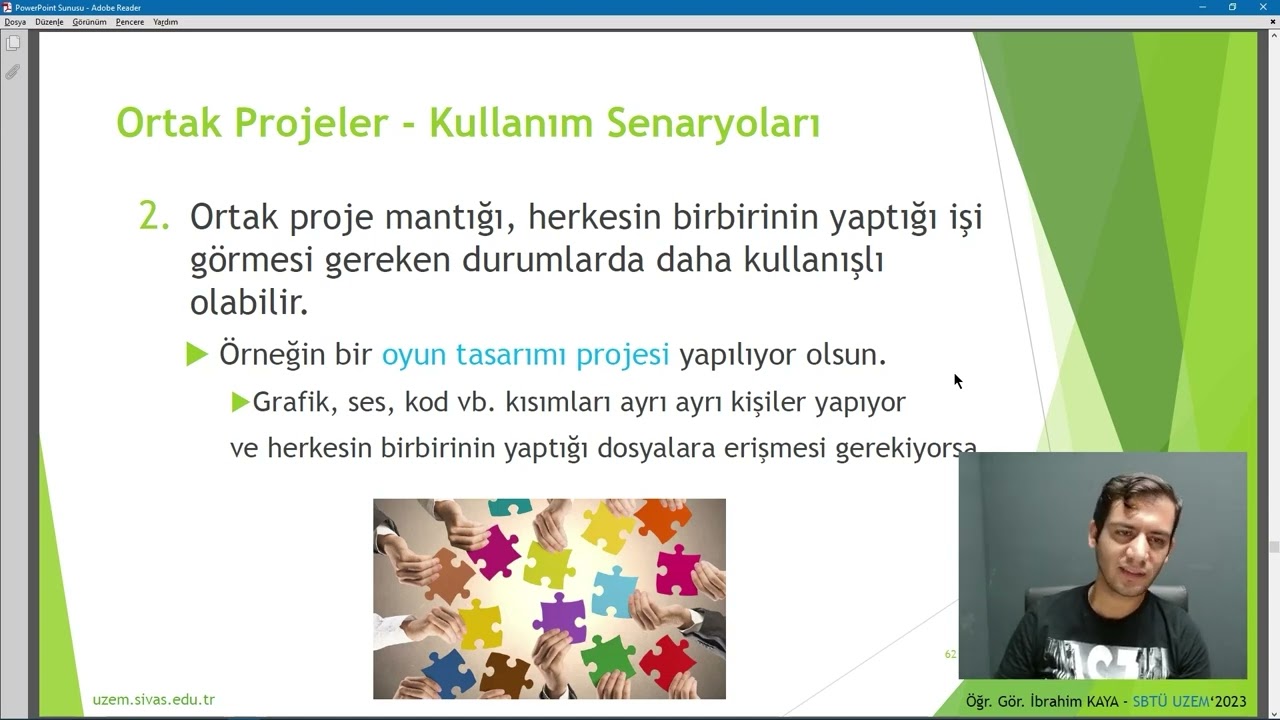 PowerPoint Sunusu - Adobe Reader
Dosya Düzenle Görünüm Pencere Yardım

Ortak Projeler - Kullanım Senaryoları

2. Ortak proje mantığı, herkesin birbirinin yaptığı işi görmesi gereken durumlarda daha kullanışlı olabilir.

Örneğin bir oyun tasarımı projesi yapılıyor olsun.

Grafik, ses, kod vb. kısımları ayrı ayrı kişiler yapıyor ve herkesin birbirinin yaptığı dosyalara erişmesi gerekiyorsa

62

uzem.sivas.edu.tr

Öğr. Gör. İbrahim KAYA - SBTÜ UZEM'2023